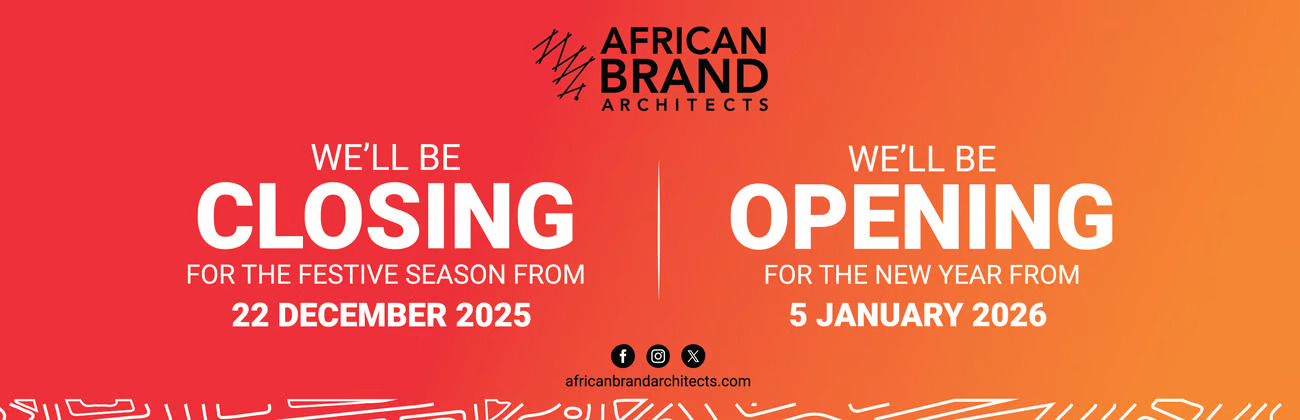 AFRICAN BRAND ARCHITECTS

WE'LL BE
CLOSING
FOR THE FESTIVE SEASON FROM
22 DECEMBER 2025

WE'LL BE
OPENING
FOR THE NEW YEAR FROM
5 JANUARY 2026

africanbrandarchitects.com